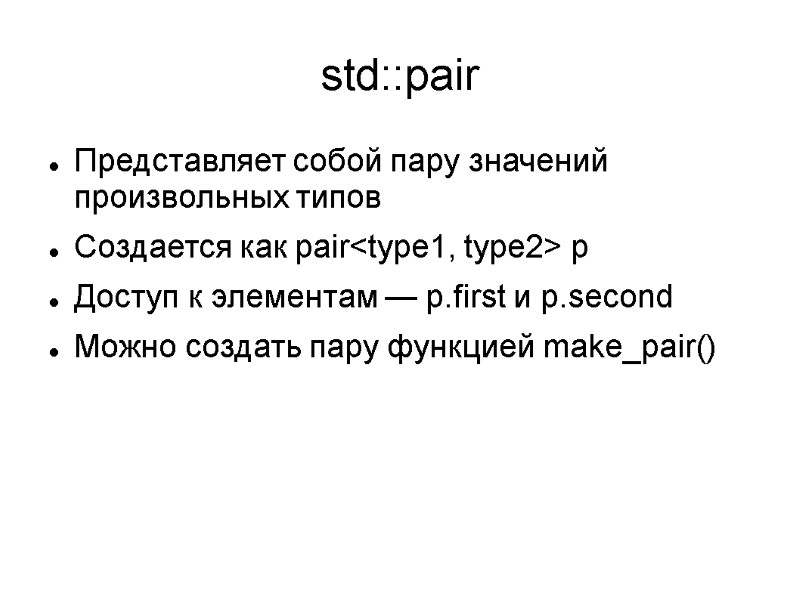 std::pair

- Представляет собой пару значений произвольных типов
- Создается как pair<type1, type2> p
- Доступ к элементам — p.first и p.second
- Можно создать пару функцией make_pair()